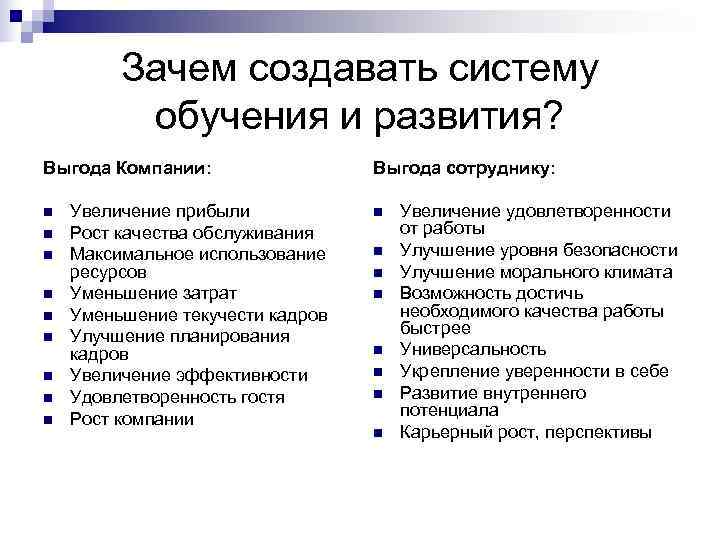 Зачем создавать систему обучения и развития?

Выгода Компании:

- Увеличение прибыли
- Рост качества обслуживания
- Максимальное использование ресурсов
- Уменьшение затрат
- Уменьшение текучести кадров
- Улучшение планирования кадров
- Увеличение эффективности
- Удовлетворенность гостя
- Рост компании

Выгода сотруднику:

- Увеличение удовлетворенности от работы
- Улучшение уровня безопасности
- Улучшение морального климата
- Возможность достичь необходимого качества работы быстрее
- Универсальность
- Укрепление уверенности в себе
- Развитие внутреннего потенциала
- Карьерный рост, перспективы